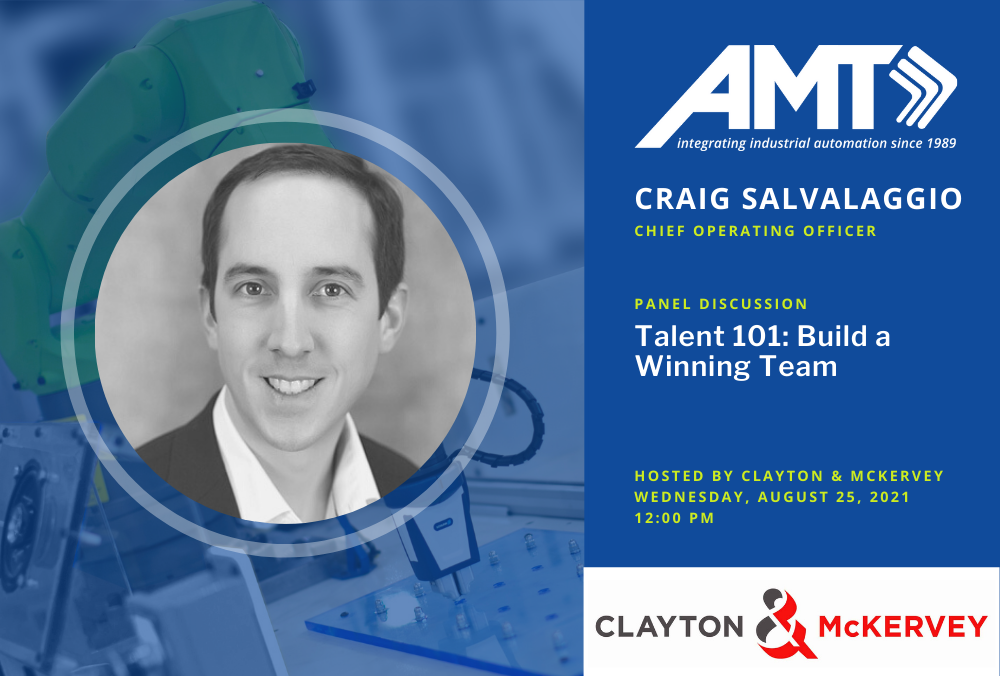 AMT
integrating industrial automation since 1989

CRAIG SALVALAGGIO
CHIEF OPERATING OFFICER

PANEL DISCUSSION
Talent 101: Build a Winning Team

HOSTED BY CLAYTON & MCKERVEY
WEDNESDAY, AUGUST 25, 2021
12:00 PM

CLAYTON & McKERVEY